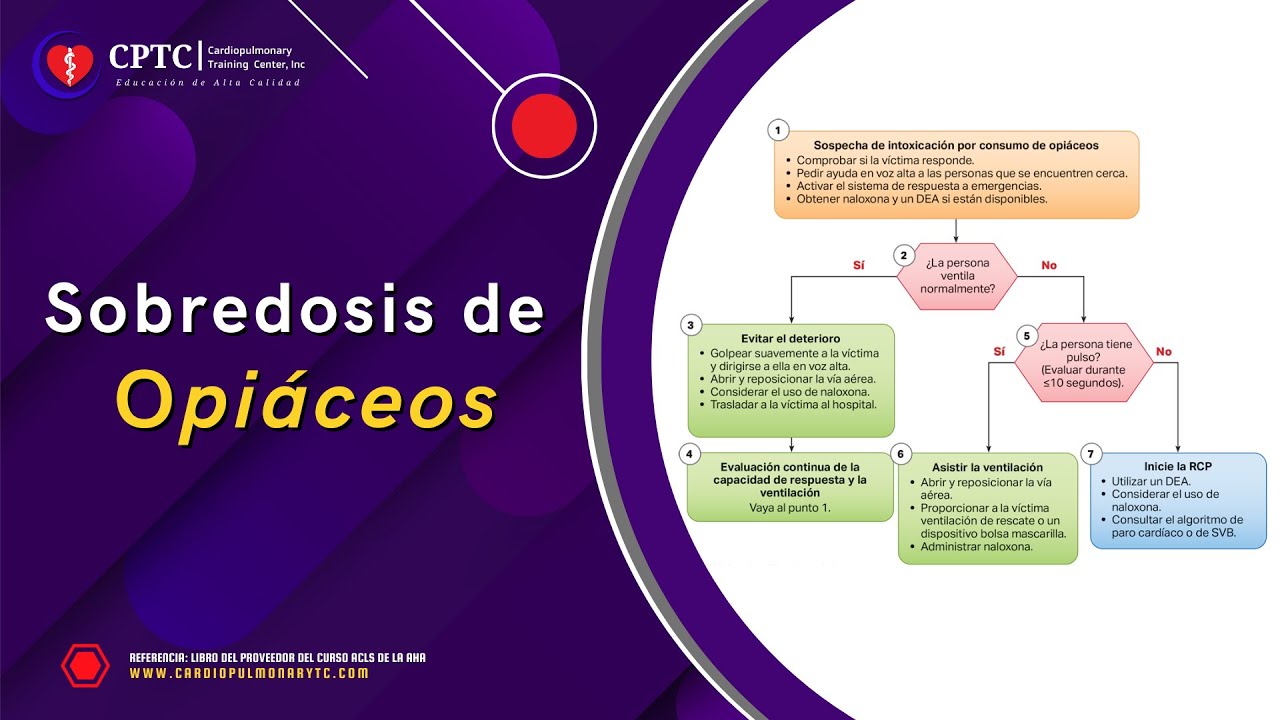 CPTC | Cardiopulmonary Training Center, Inc
Educación de Alta Calidad

Sobredosis de
Opiáceos

1
Sospecha de intoxicación por consumo de opiáceos
• Comprobar si la víctima responde.
• Pedir ayuda en voz alta a las personas que se encuentren cerca.
• Activar el sistema de respuesta a emergencias.
• Obtener naloxona y un DEA si están disponibles.

2
¿La persona ventila normalmente?
Sí
No

3
Evitar el deterioro
• Golpear suavemente a la víctima y dirigirse a ella en voz alta.
• Abrir y reposicionar la vía aérea.
• Considerar el uso de naloxona.
• Trasladar a la víctima al hospital.

4
Evaluación continua de la capacidad de respuesta y la ventilación
Vaya al punto 1.

5
¿La persona tiene pulso? (Evaluar durante ≤10 segundos).
Sí
No

6
Asistir la ventilación
• Abrir y reposicionar la vía aérea.
• Proporcionar a la víctima ventilación de rescate o un dispositivo bolsa mascarilla.
• Administrar naloxona.

7
Inicie la RCP
• Utilizar un DEA.
• Considerar el uso de naloxona.
• Consultar el algoritmo de paro cardíaco o de SVB.

REFERENCIA: LIBRO DEL PROVEEDOR DEL CURSO ACLS DE LA AHA
WWW.CARDIOPULMONARYTC.COM